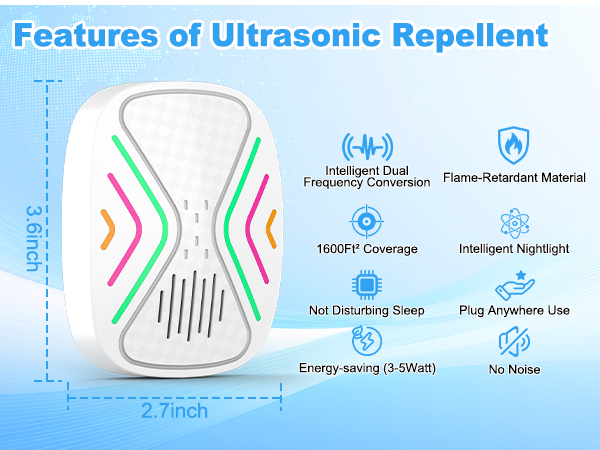 Features of Ultrasonic Repellent

3.6inch

2.7inch

Intelligent Dual Frequency Conversion

Flame-Retardant Material

1600Ft² Coverage

Intelligent Nightlight

Not Disturbing Sleep

Plug Anywhere Use

Energy-saving (3-5Watt)

No Noise